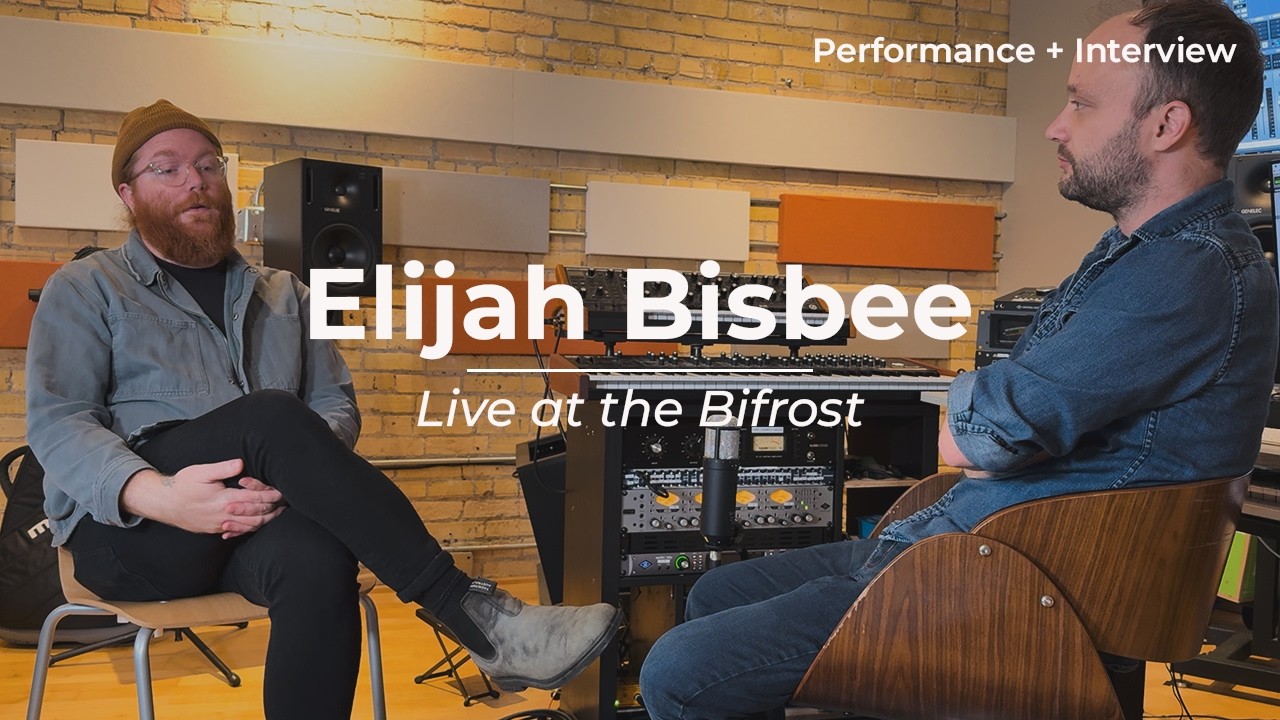 Performance + Interview

Elijah Bisbee

Live at the Bifrost